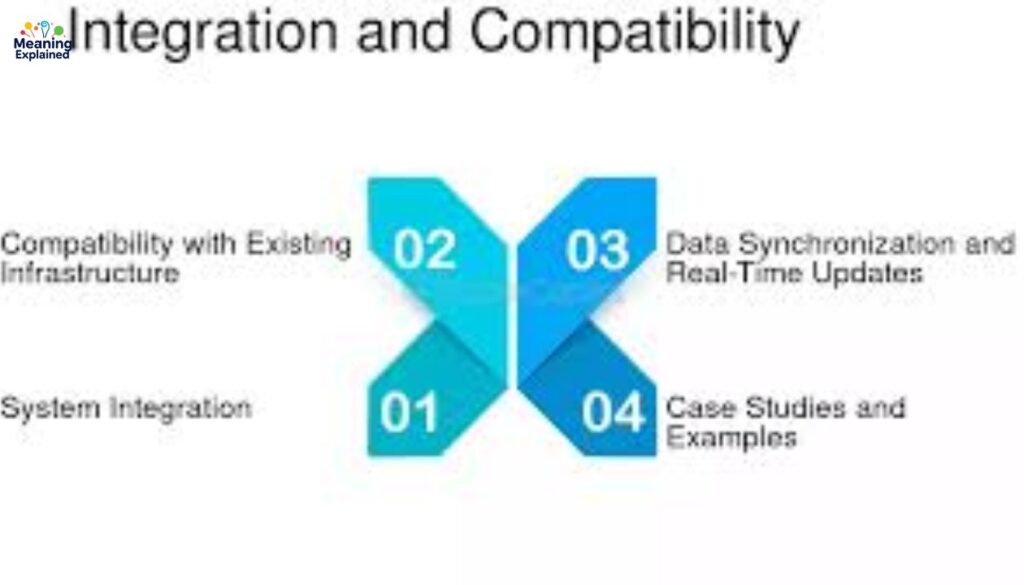 Meaning Explained

Integration and Compatibility

Compatibility with Existing Infrastructure

02

03

Data Synchronization and Real-Time Updates

System Integration

01

04

Case Studies and Examples